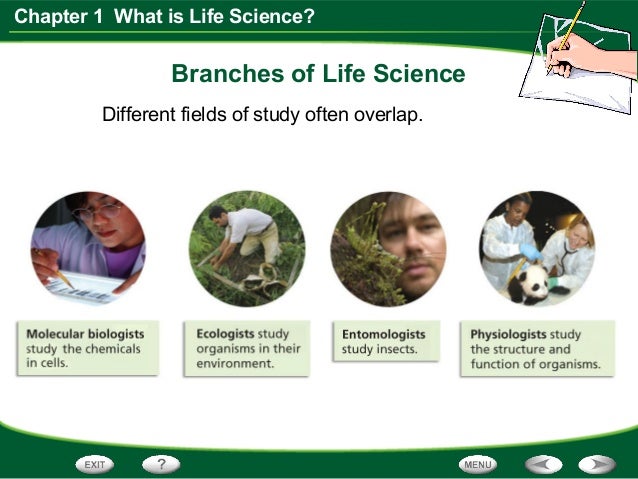 Chapter 1 What is Life Science?

Branches of Life Science

Different fields of study often overlap.

Molecular biologists study the chemicals in cells.

Ecologists study organisms in their environment.

Entomologists study insects.

Physiologists study the structure and function of organisms.

EXIT

?

MENU